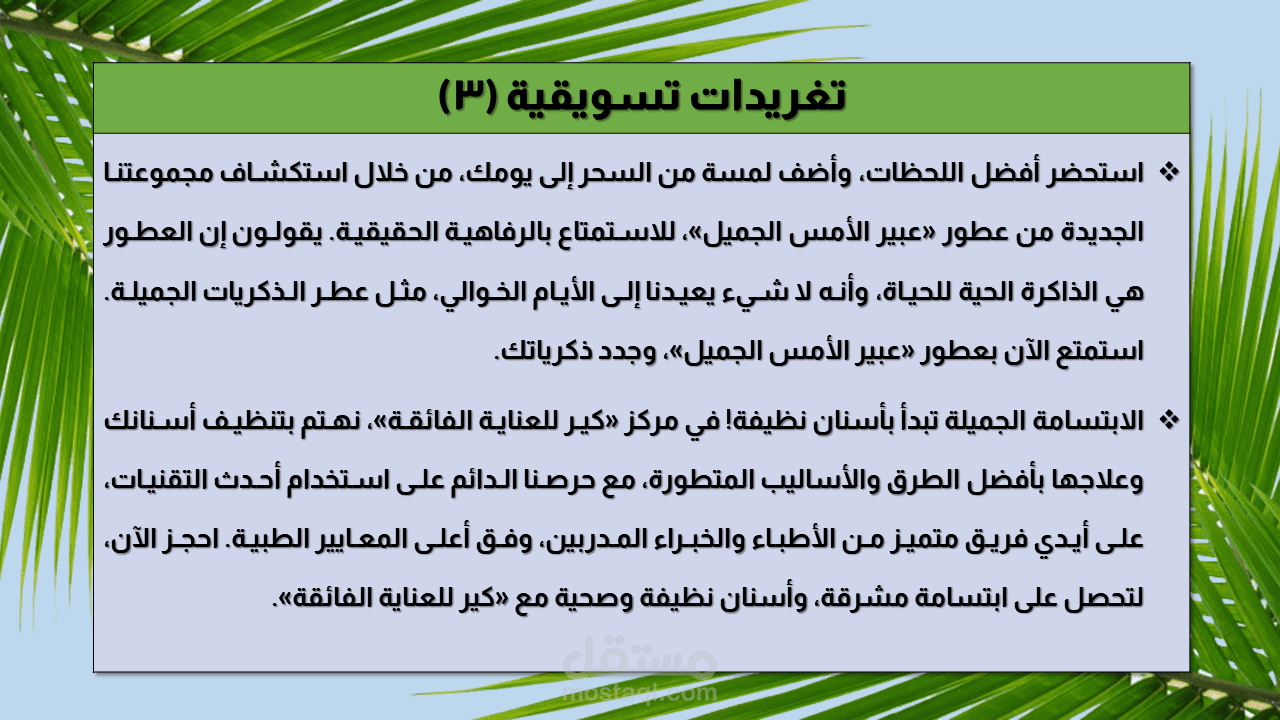 تغريدات تسويقية (٣)

❖ استحضر أفضل اللحظات، وأضف لمسة من السحر إلى يومك، من خلال استكشاف مجموعتنا الجديدة من عطور «عبير الأمس الجميل»، للاستمتاع بالرفاهية الحقيقية. يقولون إن العطور هي الذاكرة الحية للحياة، وأنه لا شيء يعيدنا إلى الأيام الخوالي، مثل عطر الذكريات الجميلة. استمتع الآن بعطور «عبير الأمس الجميل»، وجدد ذكرياتك.

❖ الابتسامة الجميلة تبدأ بأسنان نظيفة! في مركز «كير للعناية الفائقة»، نهتم بتنظيف أسنانك وعلاجها بأفضل الطرق والأساليب المتطورة، مع حرصنا الدائم على استخدام أحدث التقنيات، على أيدي فريق متميز من الأطباء والخبراء المدربين، وفق أعلى المعايير الطبية. احجز الآن، لتحصل على ابتسامة مشرقة، وأسنان نظيفة وصحية مع «كير للعناية الفائقة».

مستقل
mostaql.com